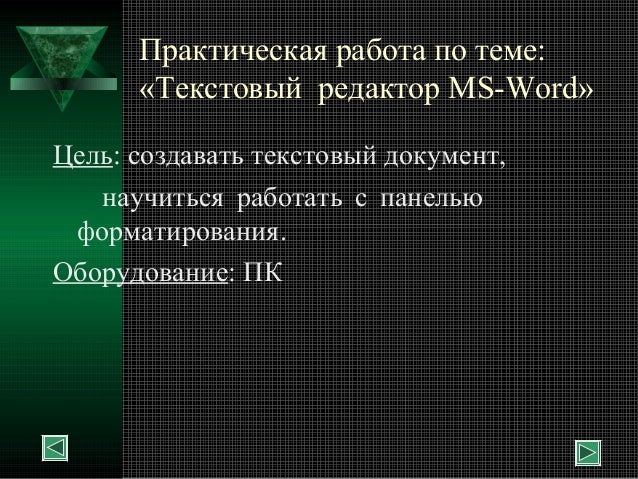 Практическая работа по теме: «Текстовый редактор MS-Word»

Цель: создавать текстовый документ,

научиться работать с панелью форматирования.

Оборудование: ПК